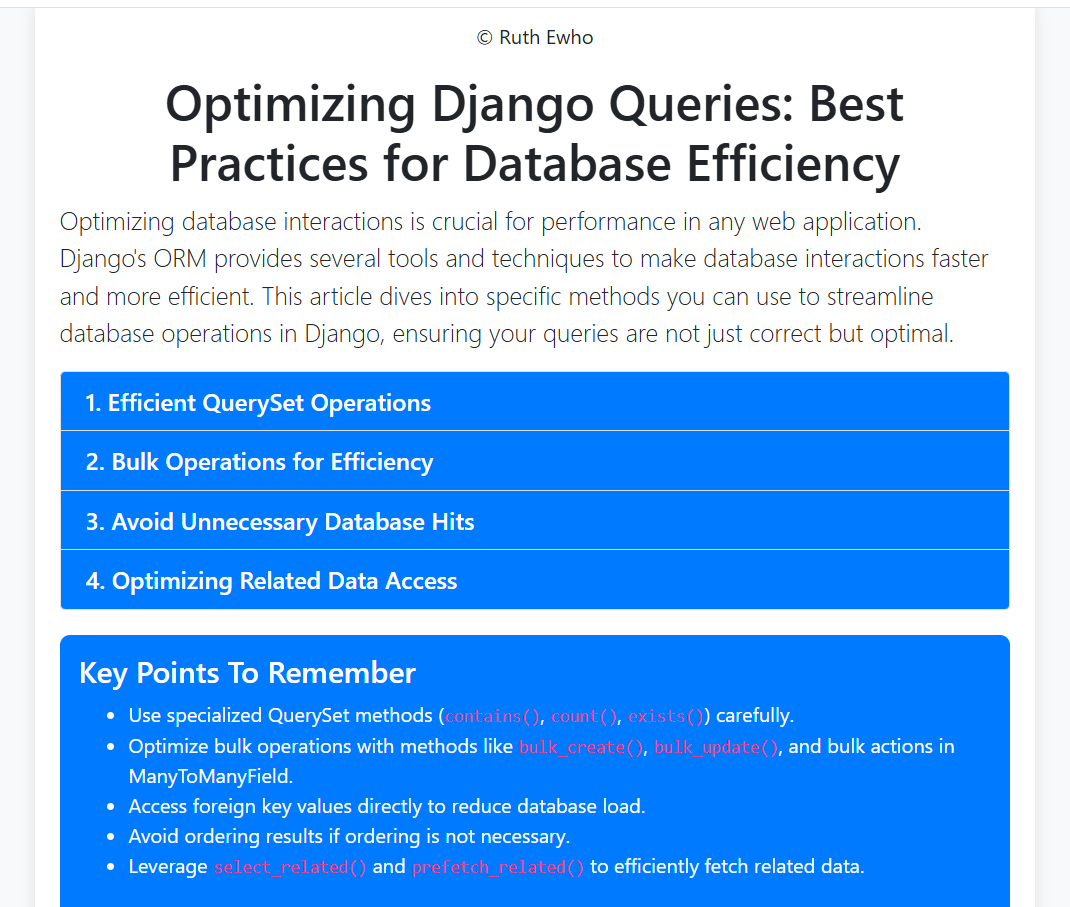 © Ruth Ewho

Optimizing Django Queries: Best Practices for Database Efficiency

Optimizing database interactions is crucial for performance in any web application. Django's ORM provides several tools and techniques to make database interactions faster and more efficient. This article dives into specific methods you can use to streamline database operations in Django, ensuring your queries are not just correct but optimal.

1. Efficient QuerySet Operations

2. Bulk Operations for Efficiency

3. Avoid Unnecessary Database Hits

4. Optimizing Related Data Access

Key Points To Remember

- Use specialized QuerySet methods (contains(), count(), exists()) carefully.
- Optimize bulk operations with methods like bulk_create(), bulk_update(), and bulk actions in ManyToManyField.
- Access foreign key values directly to reduce database load.
- Avoid ordering results if ordering is not necessary.
- Leverage select_related() and prefetch_related() to efficiently fetch related data.